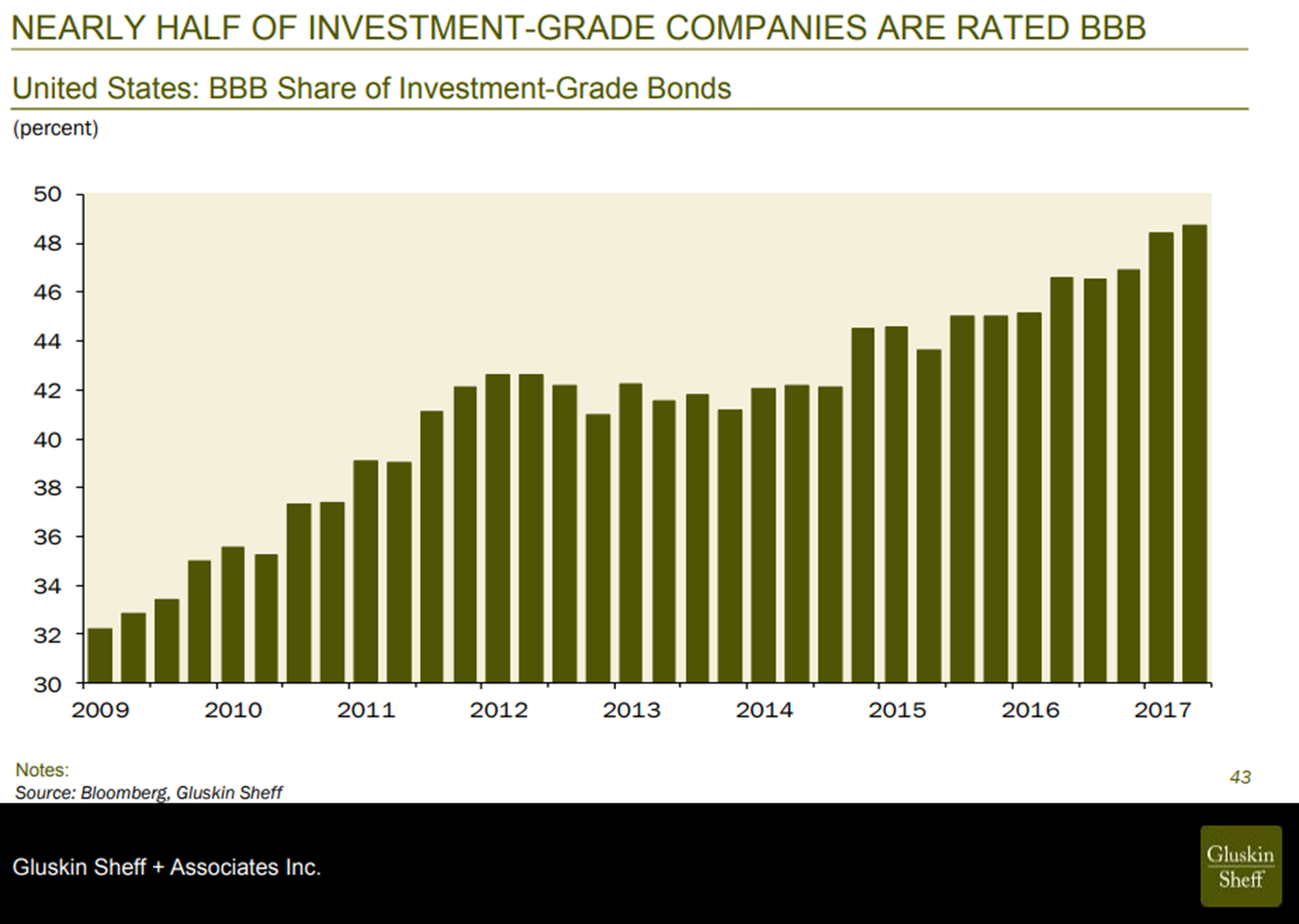 NEARLY HALF OF INVESTMENT-GRADE COMPANIES ARE RATED BBB

United States: BBB Share of Investment-Grade Bonds

(percent)

50
48
46
44
42
40
38
36
34
32
30

2009 2010 2011 2012 2013 2014 2015 2016 2017

Notes:
Source: Bloomberg, Gluskin Sheff

43

Gluskin Sheff + Associates Inc.

Gluskin Sheff